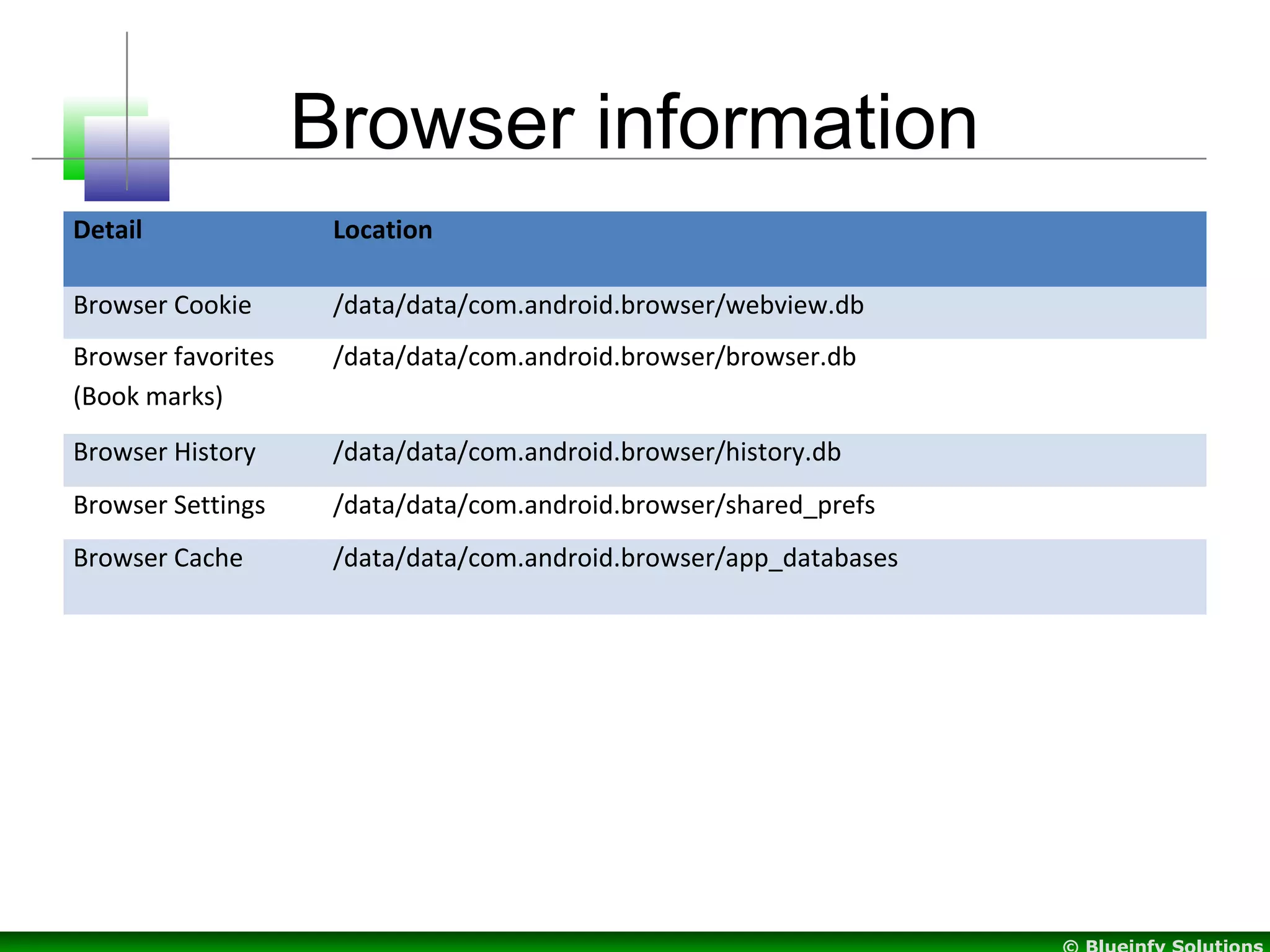 Browser information

| Detail | Location |
|---|---|
| Browser Cookie | /data/data/com.android.browser/webview.db |
| Browser favorites (Book marks) | /data/data/com.android.browser/browser.db |
| Browser History | /data/data/com.android.browser/history.db |
| Browser Settings | /data/data/com.android.browser/shared_prefs |
| Browser Cache | /data/data/com.android.browser/app_databases |

© Blueinfy Solutions